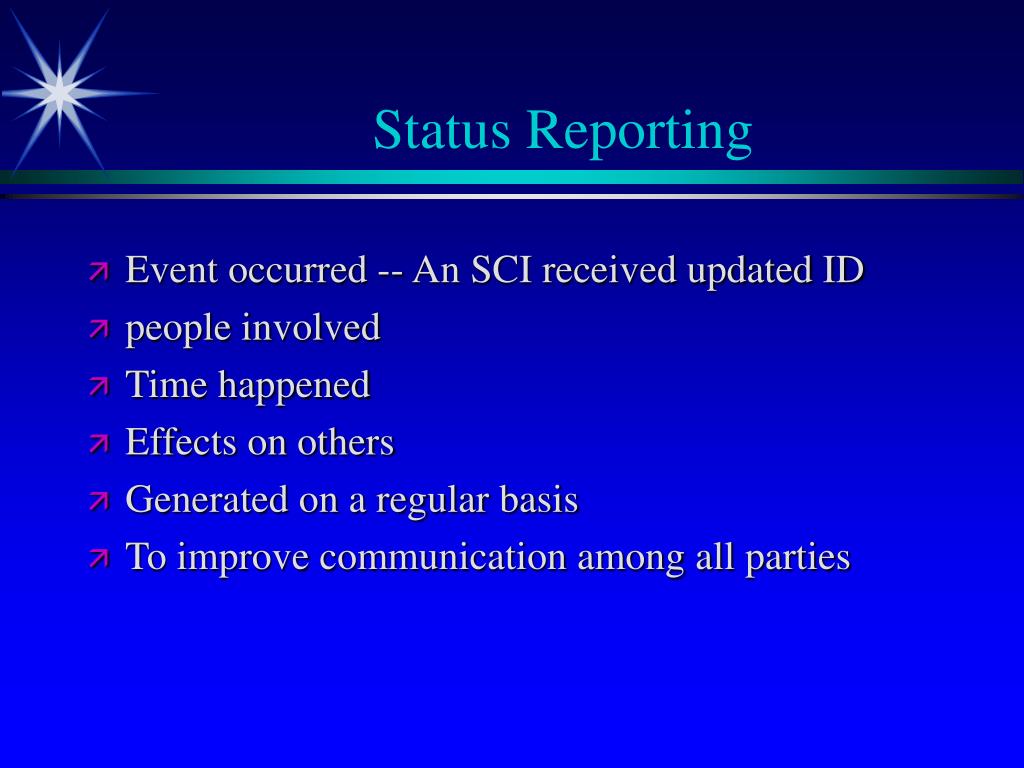 Status Reporting

- Event occurred -- An SCI received updated ID
- people involved
- Time happened
- Effects on others
- Generated on a regular basis
- To improve communication among all parties